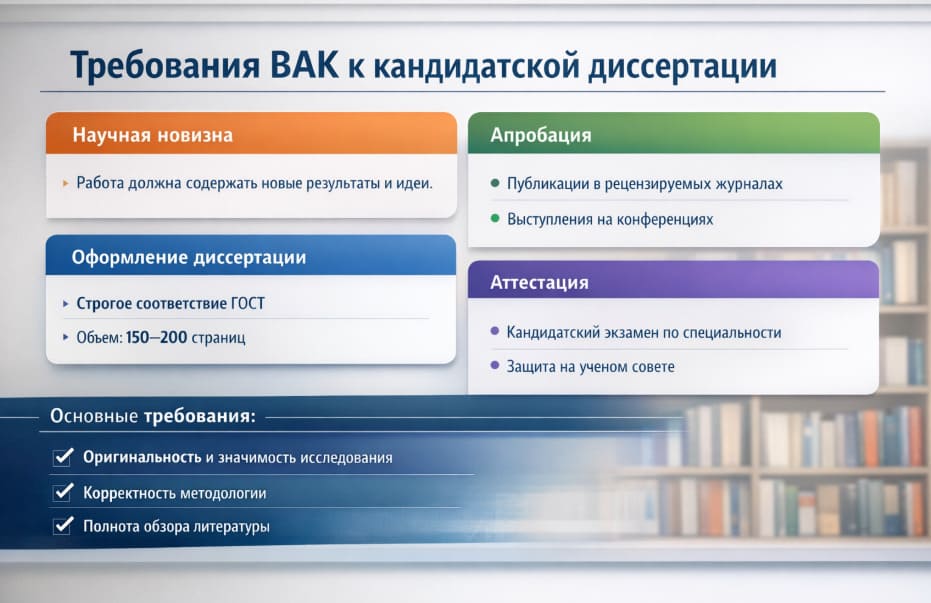 Требования ВАК к кандидатской диссертации

Научная новизна

Работа должна содержать новые результаты и идеи.

Оформление диссертации

Строгое соответствие ГОСТ

Объем: 150—200 страниц

Апробация

Публикации в рецензируемых журналах

Выступления на конференциях

Аттестация

Кандидатский экзамен по специальности

Защита на ученом совете

Основные требования:

Оригинальность и значимость исследования

Корректность методологии

Полнота обзора литературы